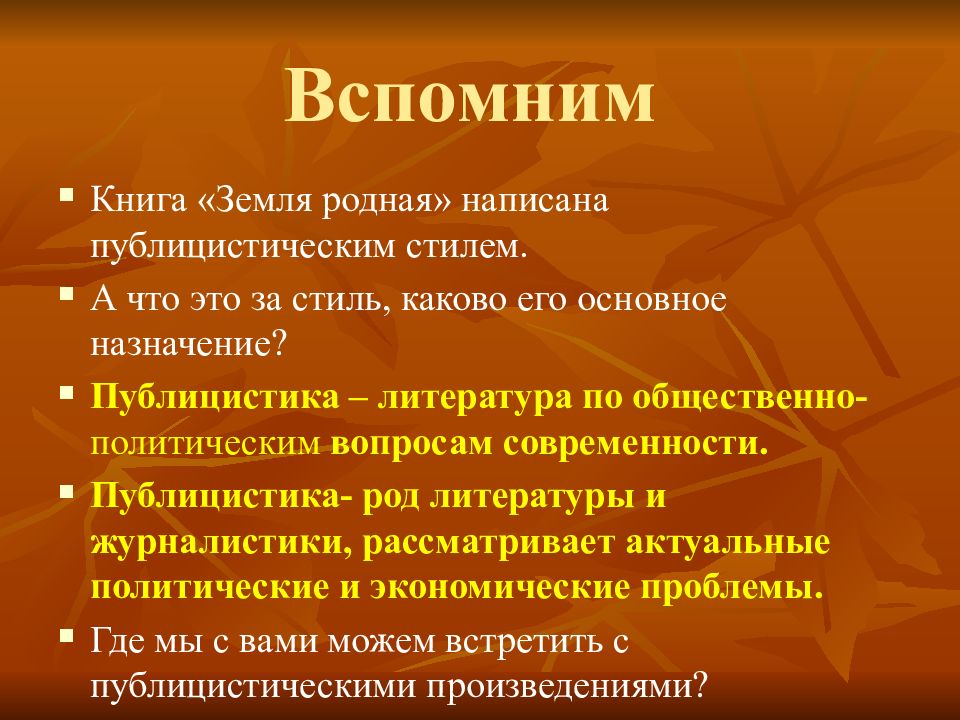 Вспомним

Книга «Земля родная» написана публицистическим стилем.

А что это за стиль, каково его основное назначение?

Публицистика – литература по общественно-политическим вопросам современности.

Публицистика- род литературы и журналистики, рассматривает актуальные политические и экономические проблемы.

Где мы с вами можем встретить с публицистическими произведениями?